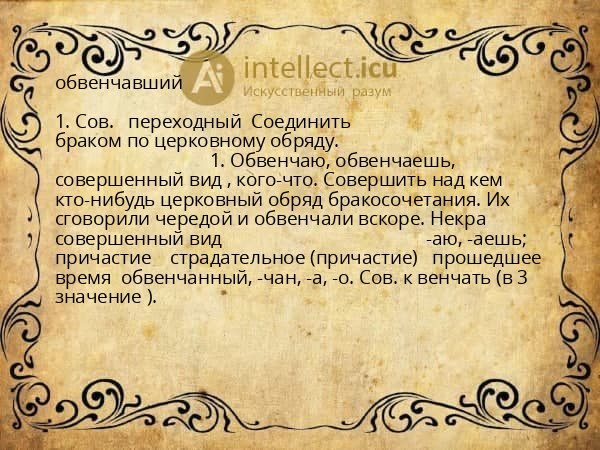 обвенчавший

intellect.icu
Искусственный разум

1. Сов. переходный Соединить браком по церковному обряду.

1. Обвенчаю, обвенчаешь, совершенный вид , кого-что. Совершить над кем кто-нибудь церковный обряд бракосочетания. Их сговорили чередой и обвенчали вскоре. Некра совершенный вид -аю, -аешь; причастие страдательное (причастие) прошедшее время обвенчанный, -чан, -а, -о. Сов. к венчать (в 3 значение ).